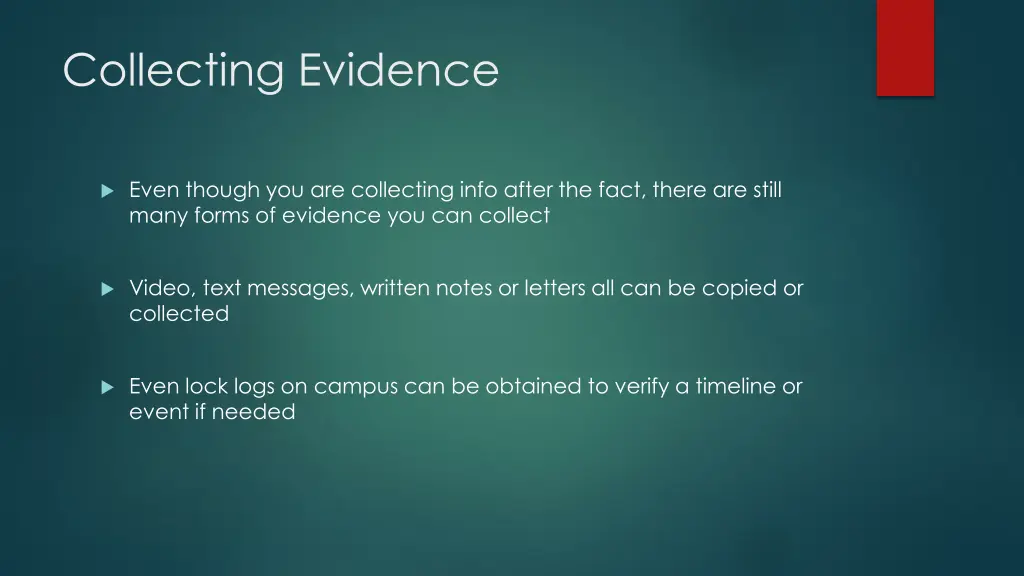 Collecting Evidence

Even though you are collecting info after the fact, there are still many forms of evidence you can collect

Video, text messages, written notes or letters all can be copied or collected

Even lock logs on campus can be obtained to verify a timeline or event if needed